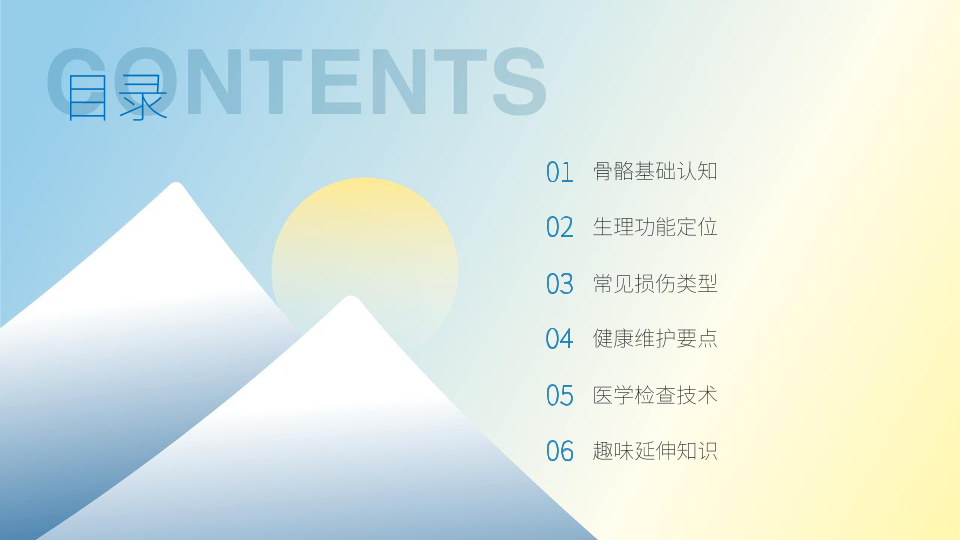 CONTENTS
目录

01 骨骼基础认知

02 生理功能定位

03 常见损伤类型

04 健康维护要点

05 医学检查技术

06 趣味延伸知识